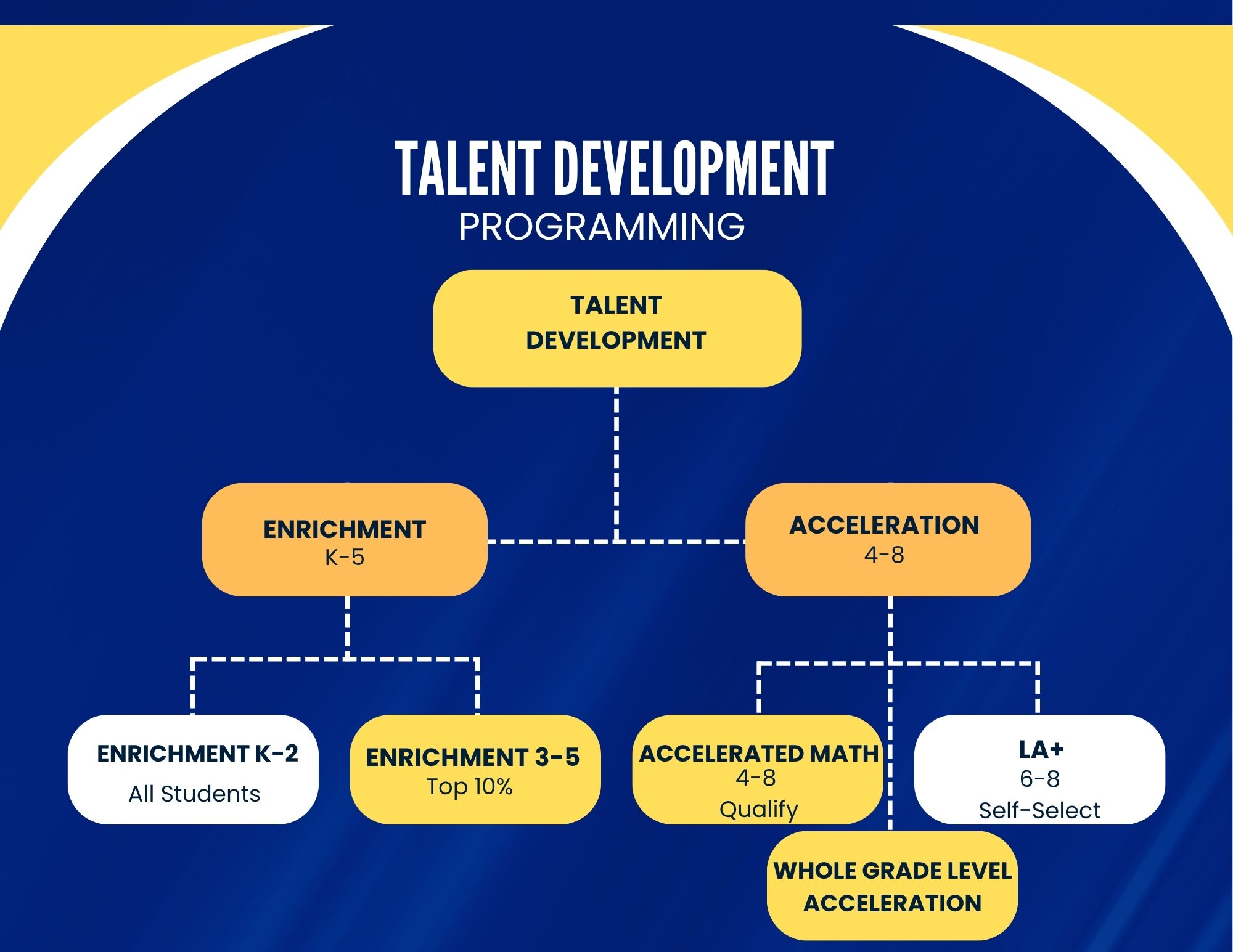 TALENT DEVELOPMENT
PROGRAMMING

TALENT DEVELOPMENT

ENRICHMENT
K-5

ACCELERATION
4-8

ENRICHMENT K-2
All Students

ENRICHMENT 3-5
Top 10%

ACCELERATED MATH
4-8
Qualify

LA+
6-8
Self-Select

WHOLE GRADE LEVEL ACCELERATION